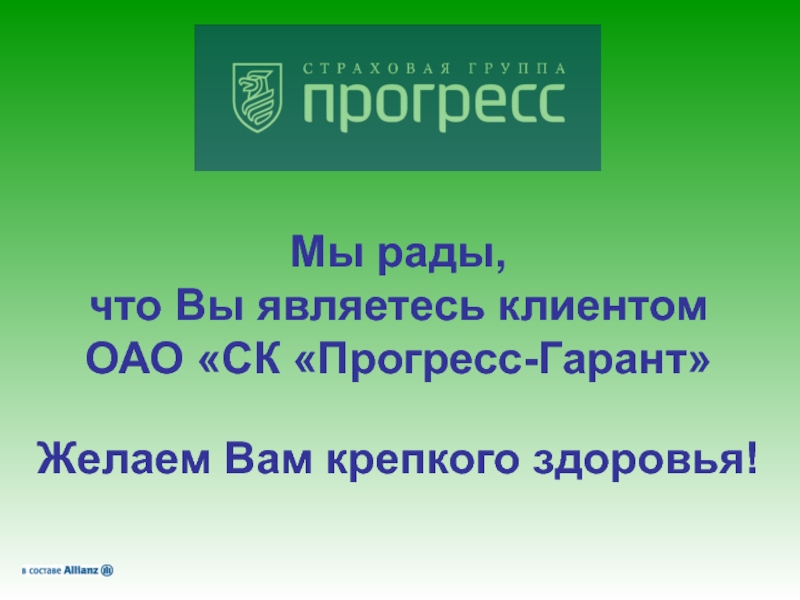 СТРАХОВАЯ ГРУППА
прогресс

Мы рады,
что Вы являетесь клиентом
ОАО «СК «Прогресс-Гарант»

Желаем Вам крепкого здоровья!

в составе Allianz